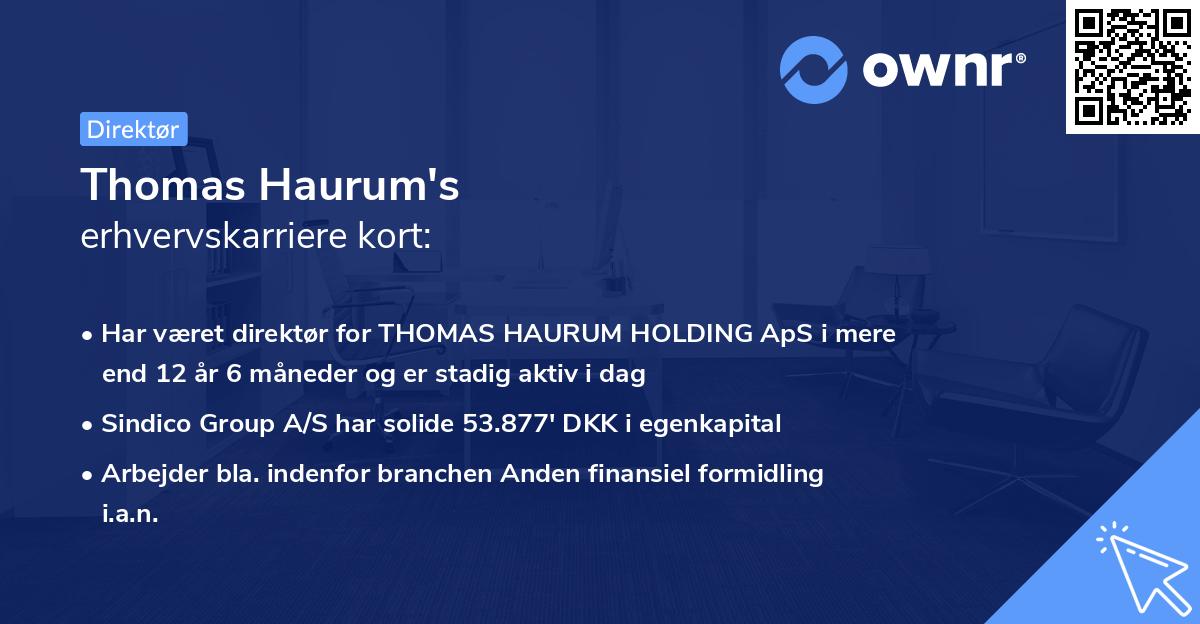 ownr®

Direktør

Thomas Haurum's
erhvervskarriere kort:

• Har været direktør for THOMAS HAURUM HOLDING ApS i mere end 12 år 6 måneder og er stadig aktiv i dag
• Sindico Group A/S har solide 53.877' DKK i egenkapital
• Arbejder bla. indenfor branchen Anden finansiel formidling i.a.n.